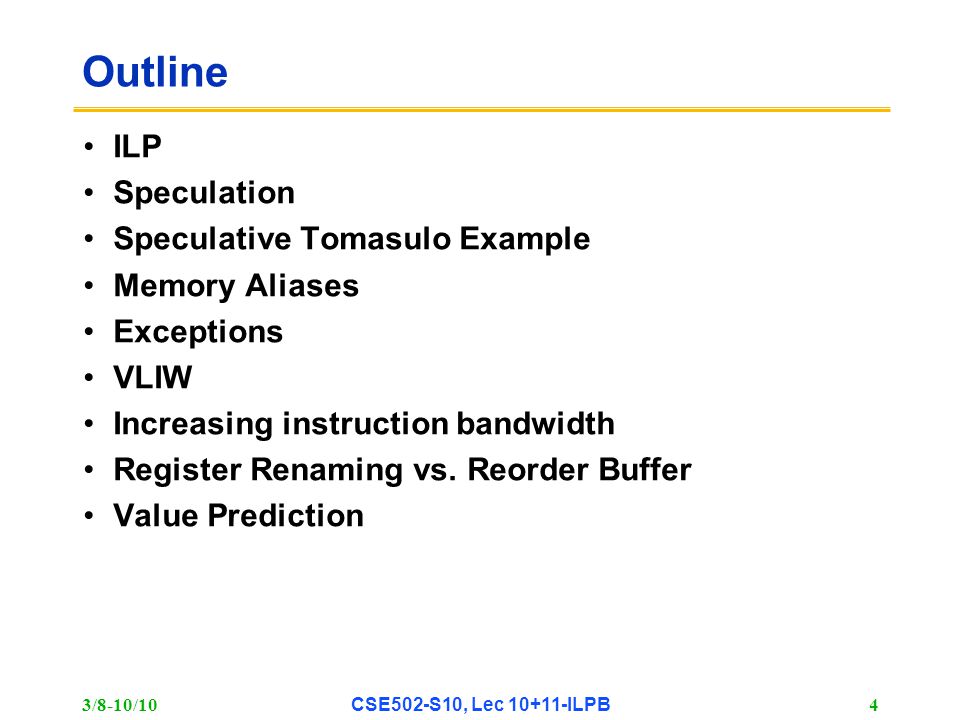 Outline

• ILP
• Speculation
• Speculative Tomasulo Example
• Memory Aliases
• Exceptions
• VLIW
• Increasing instruction bandwidth
• Register Renaming vs. Reorder Buffer
• Value Prediction

3/8-10/10

CSE502-S10, Lec 10+11-ILPB

4